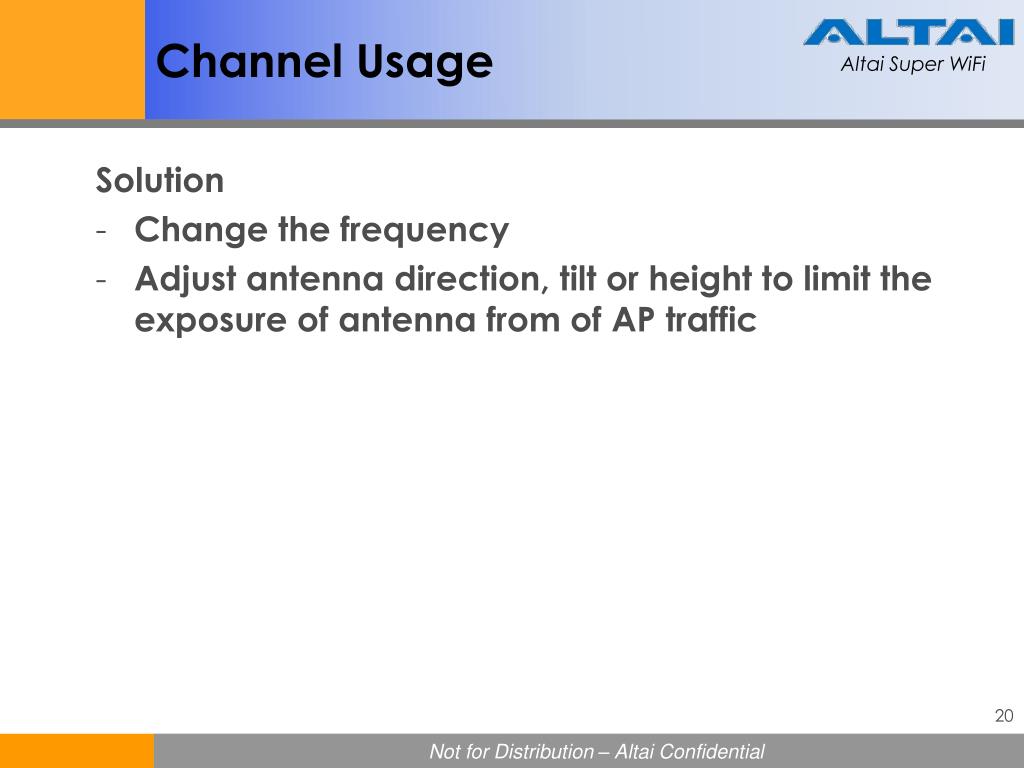 Channel Usage

ALTAI
Altai Super WiFi

Solution
- Change the frequency
- Adjust antenna direction, tilt or height to limit the exposure of antenna from of AP traffic

20

Not for Distribution – Altai Confidential